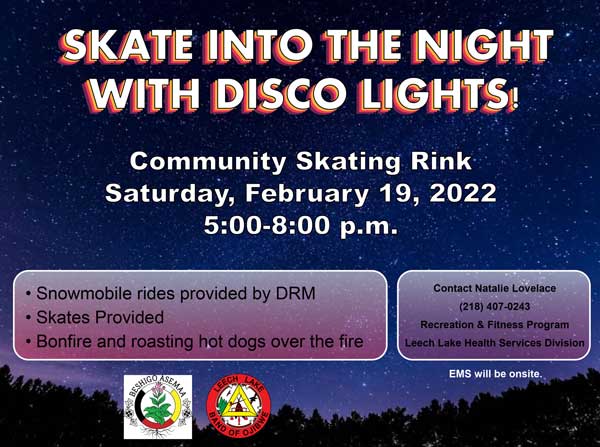 SKATE INTO THE NIGHT WITH DISCO LIGHTS!

Community Skating Rink
Saturday, February 19, 2022
5:00-8:00 p.m.

• Snowmobile rides provided by DRM
• Skates Provided
• Bonfire and roasting hot dogs over the fire

Contact Natalie Lovelace
(218) 407-0243
Recreation & Fitness Program
Leech Lake Health Services Division

EMS will be onsite.

BESHIGO ASEMAA

LEECH LAKE BAND OF OJIBWE